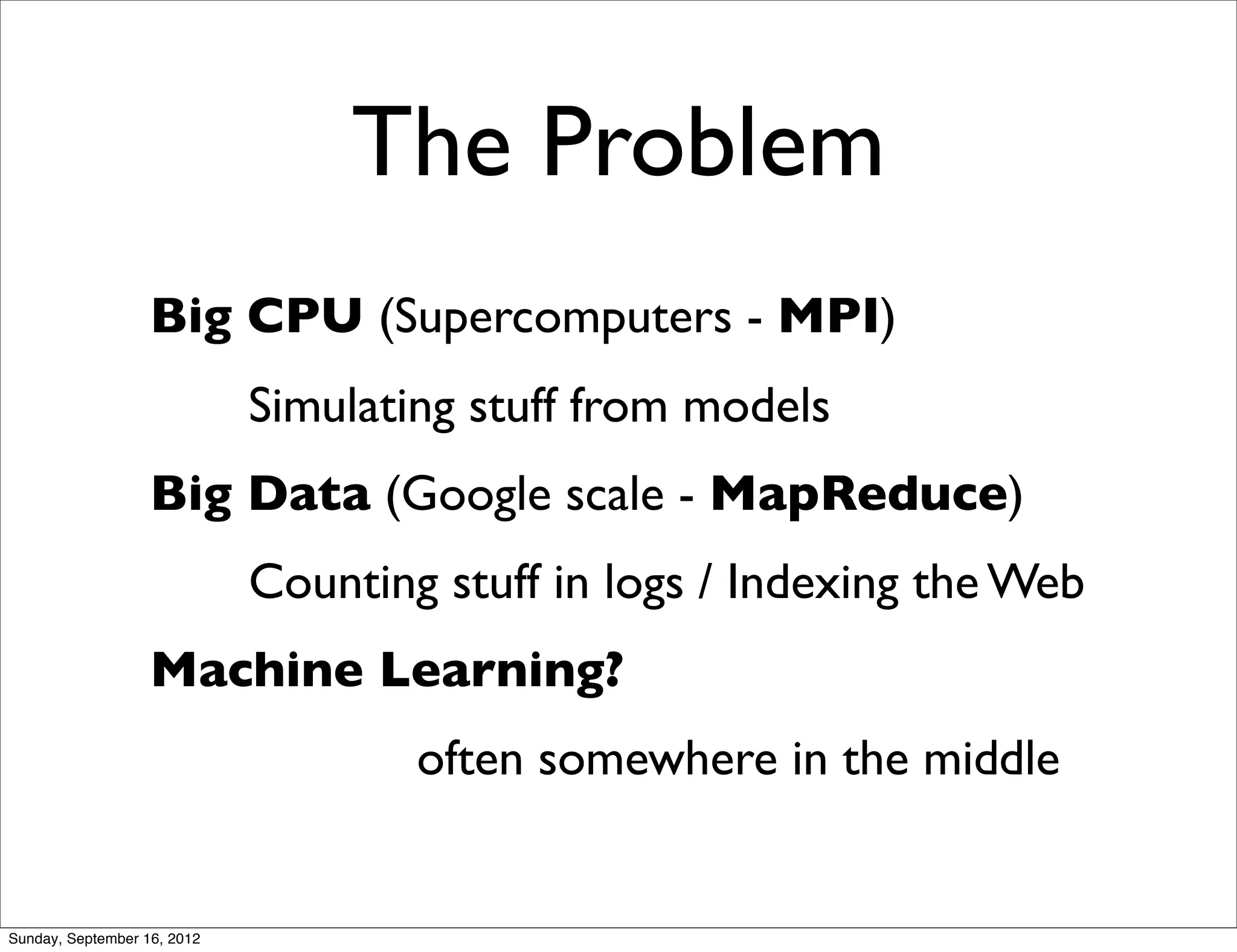 The Problem

Big CPU (Supercomputers - MPI)

Simulating stuff from models

Big Data (Google scale - MapReduce)

Counting stuff in logs / Indexing the Web

Machine Learning?

often somewhere in the middle

Sunday, September 16, 2012